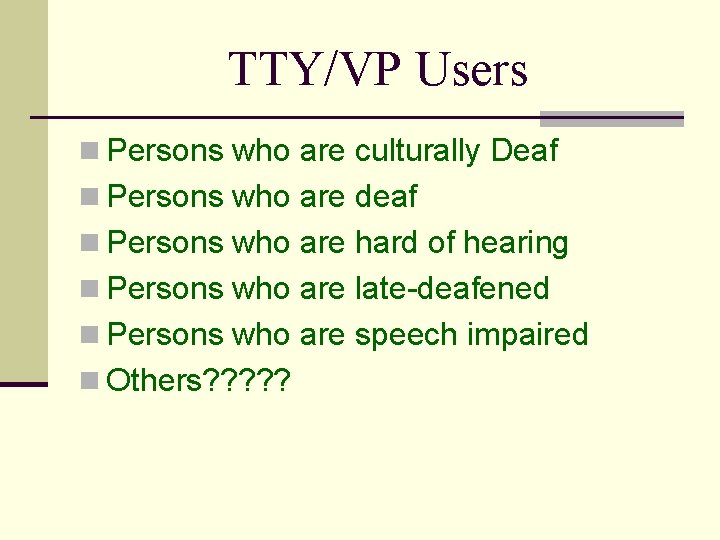 TTY/VP Users

Persons who are culturally Deaf
Persons who are deaf
Persons who are hard of hearing
Persons who are late-deafened
Persons who are speech impaired
Others?????